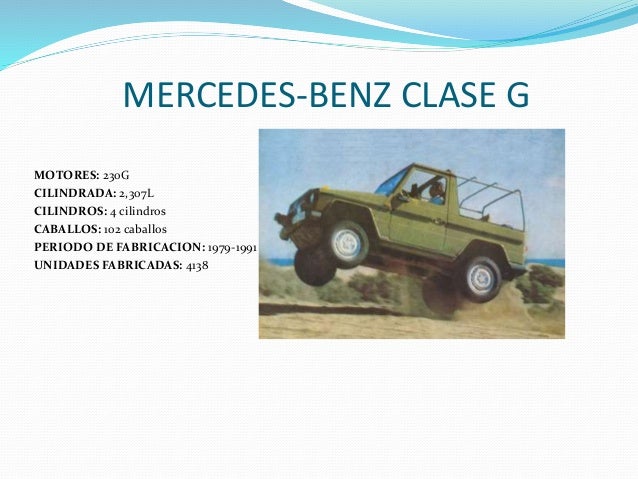 MERCEDES-BENZ CLASE G

MOTORES: 230G
CILINDRADA: 2,307L
CILINDROS: 4 cilindros
CABALLOS: 102 caballos
PERIODO DE FABRICACION: 1979-1991
UNIDADES FABRICADAS: 4138